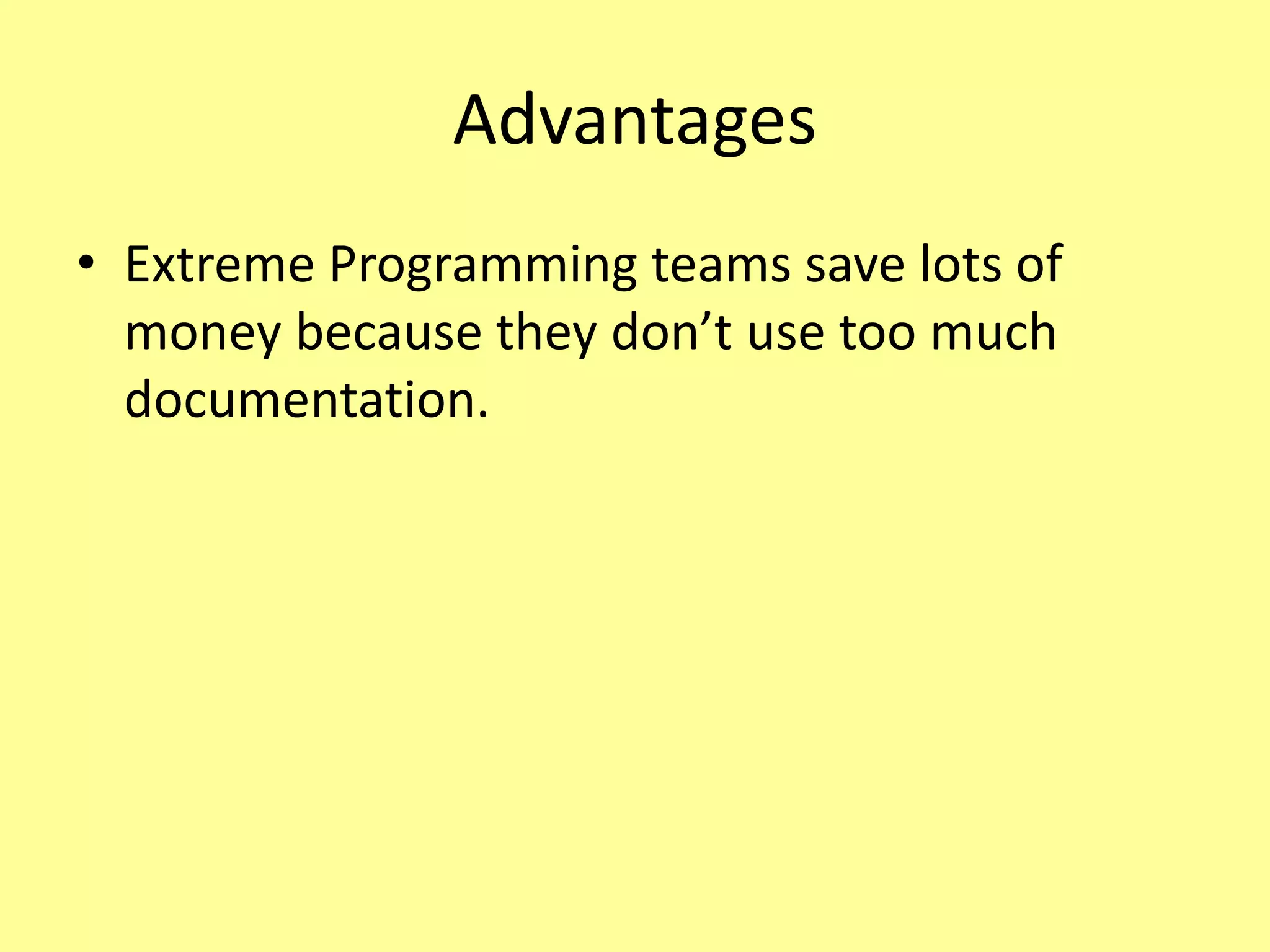 Advantages

• Extreme Programming teams save lots of money because they don’t use too much documentation.